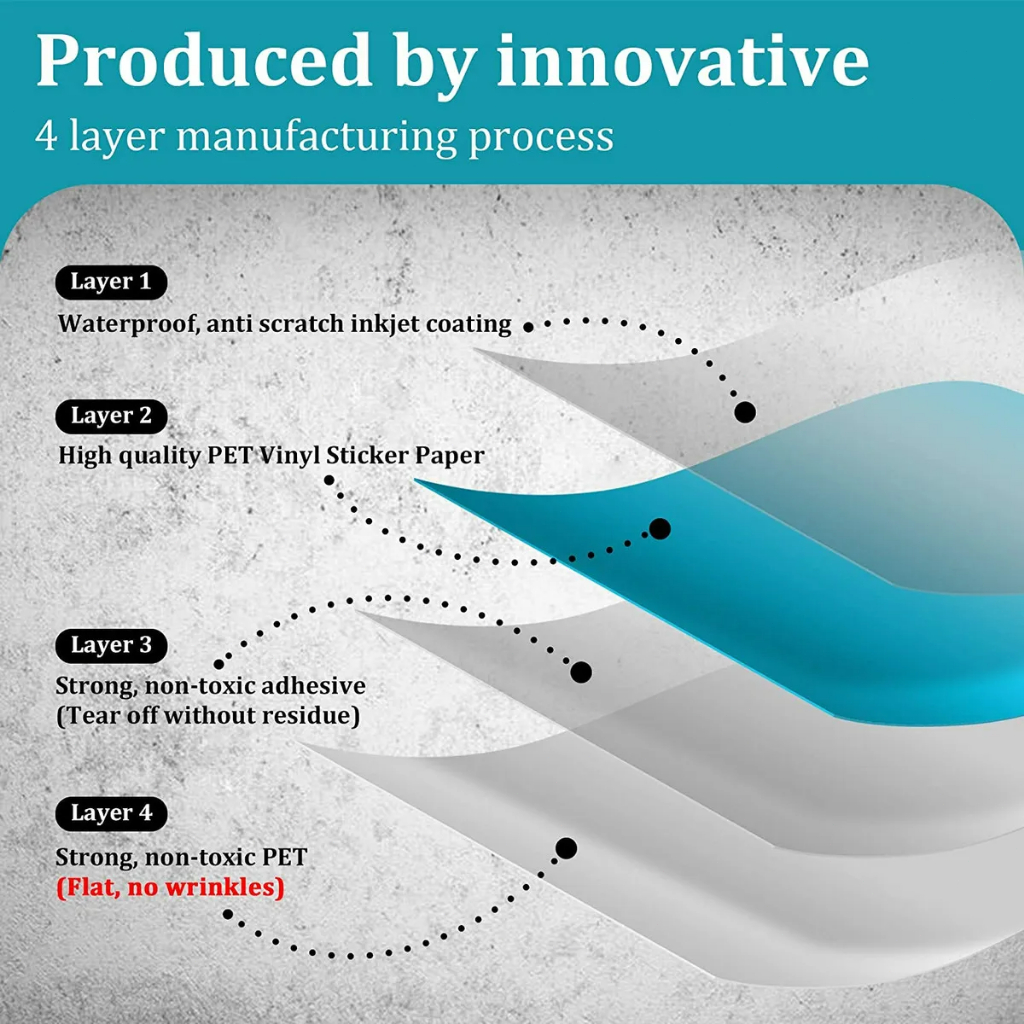 Produced by innovative
4 layer manufacturing process

Layer 1
Waterproof, anti scratch inkjet coating

Layer 2
High quality PET Vinyl Sticker Paper

Layer 3
Strong, non-toxic adhesive
(Tear off without residue)

Layer 4
Strong, non-toxic PET
(Flat, no wrinkles)